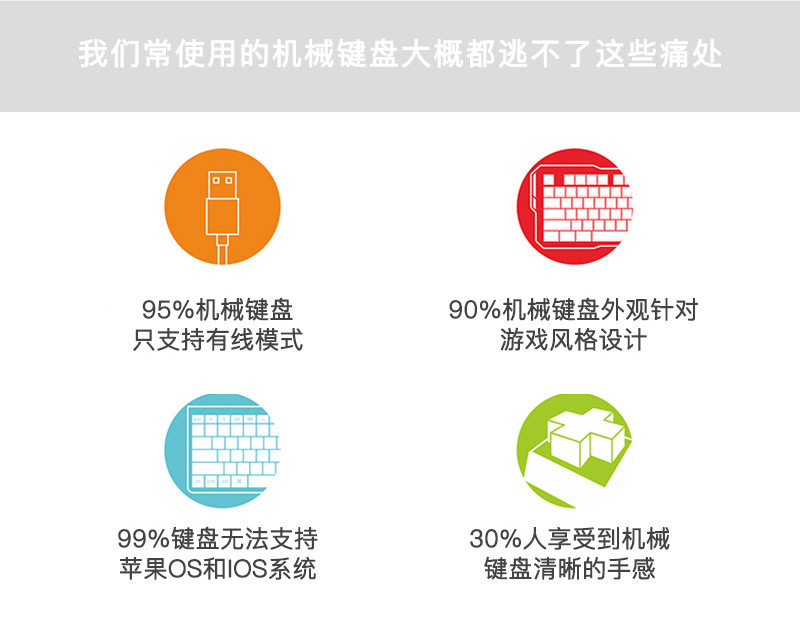 我们常使用的机械键盘大概都逃不了这些痛处

95%机械键盘
只支持有线模式

90%机械键盘外观针对
游戏风格设计

99%键盘无法支持
苹果OS和IOS系统

30%人享受到机械
键盘清晰的手感